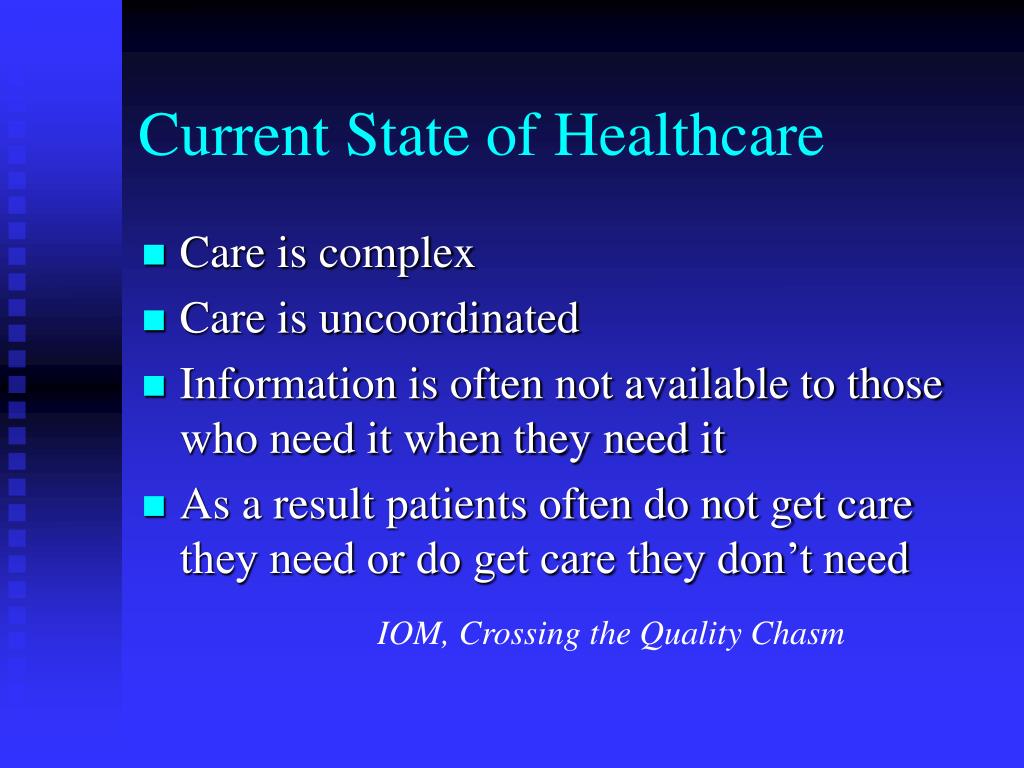 Current State of Healthcare

- Care is complex
- Care is uncoordinated
- Information is often not available to those who need it when they need it
- As a result patients often do not get care they need or do get care they don’t need

IOM, Crossing the Quality Chasm